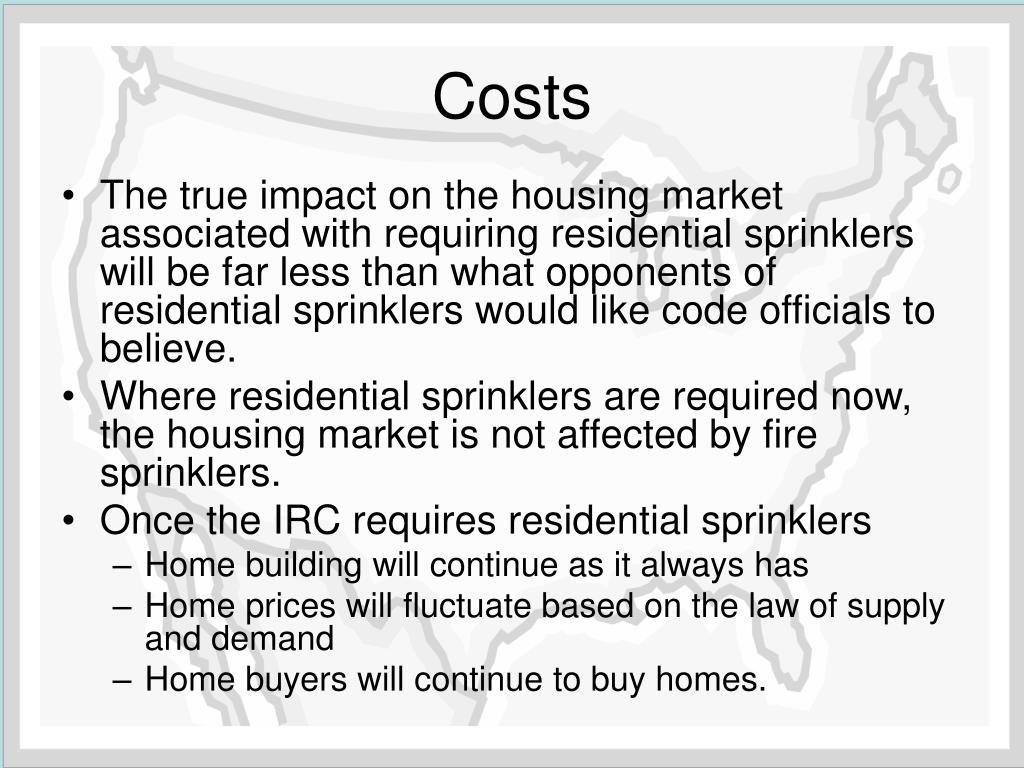 Costs

• The true impact on the housing market associated with requiring residential sprinklers will be far less than what opponents of residential sprinklers would like code officials to believe.
• Where residential sprinklers are required now, the housing market is not affected by fire sprinklers.
• Once the IRC requires residential sprinklers
– Home building will continue as it always has
– Home prices will fluctuate based on the law of supply and demand
– Home buyers will continue to buy homes.